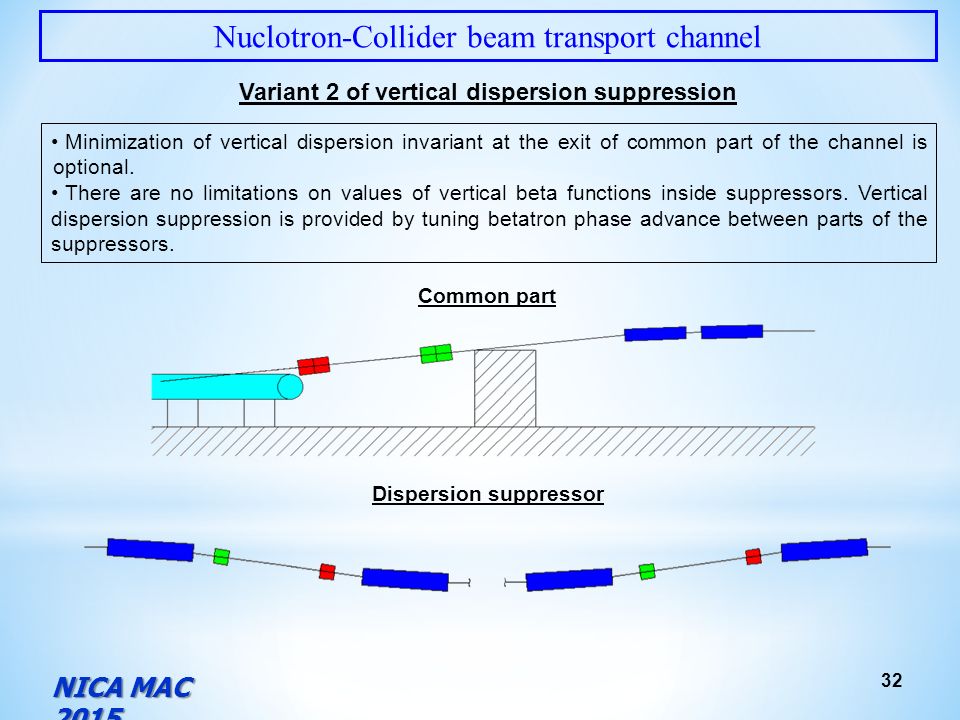 Nuclotron-Collider beam transport channel

Variant 2 of vertical dispersion suppression

• Minimization of vertical dispersion invariant at the exit of common part of the channel is optional.
• There are no limitations on values of vertical beta functions inside suppressors. Vertical dispersion suppression is provided by tuning betatron phase advance between parts of the suppressors.

Common part

Dispersion suppressor

NICA MAC 2015

32